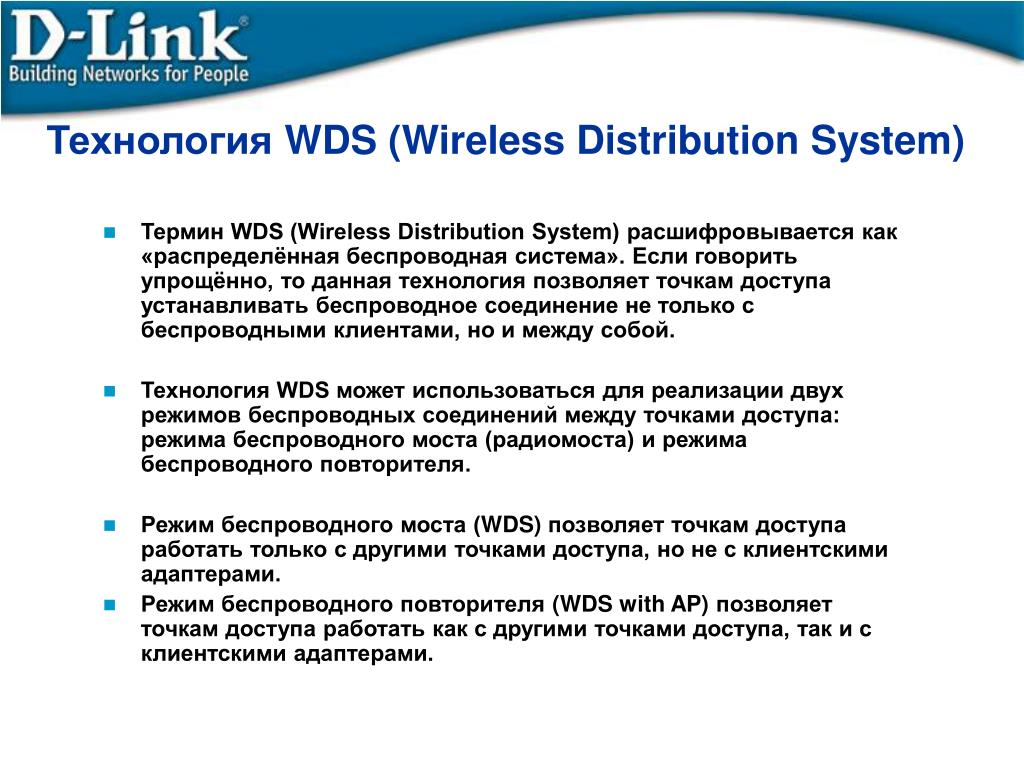 D-Link®
Building Networks for People

Технология WDS (Wireless Distribution System)

Термин WDS (Wireless Distribution System) расшифровывается как «распределённая беспроводная система». Если говорить упрощённо, то данная технология позволяет точкам доступа устанавливать беспроводное соединение не только с беспроводными клиентами, но и между собой.

Технология WDS может использоваться для реализации двух режимов беспроводных соединений между точками доступа: режима беспроводного моста (радиомоста) и режима беспроводного повторителя.

Режим беспроводного моста (WDS) позволяет точкам доступа работать только с другими точками доступа, но не с клиентскими адаптерами.

Режим беспроводного повторителя (WDS with AP) позволяет точкам доступа работать как с другими точками доступа, так и с клиентскими адаптерами.